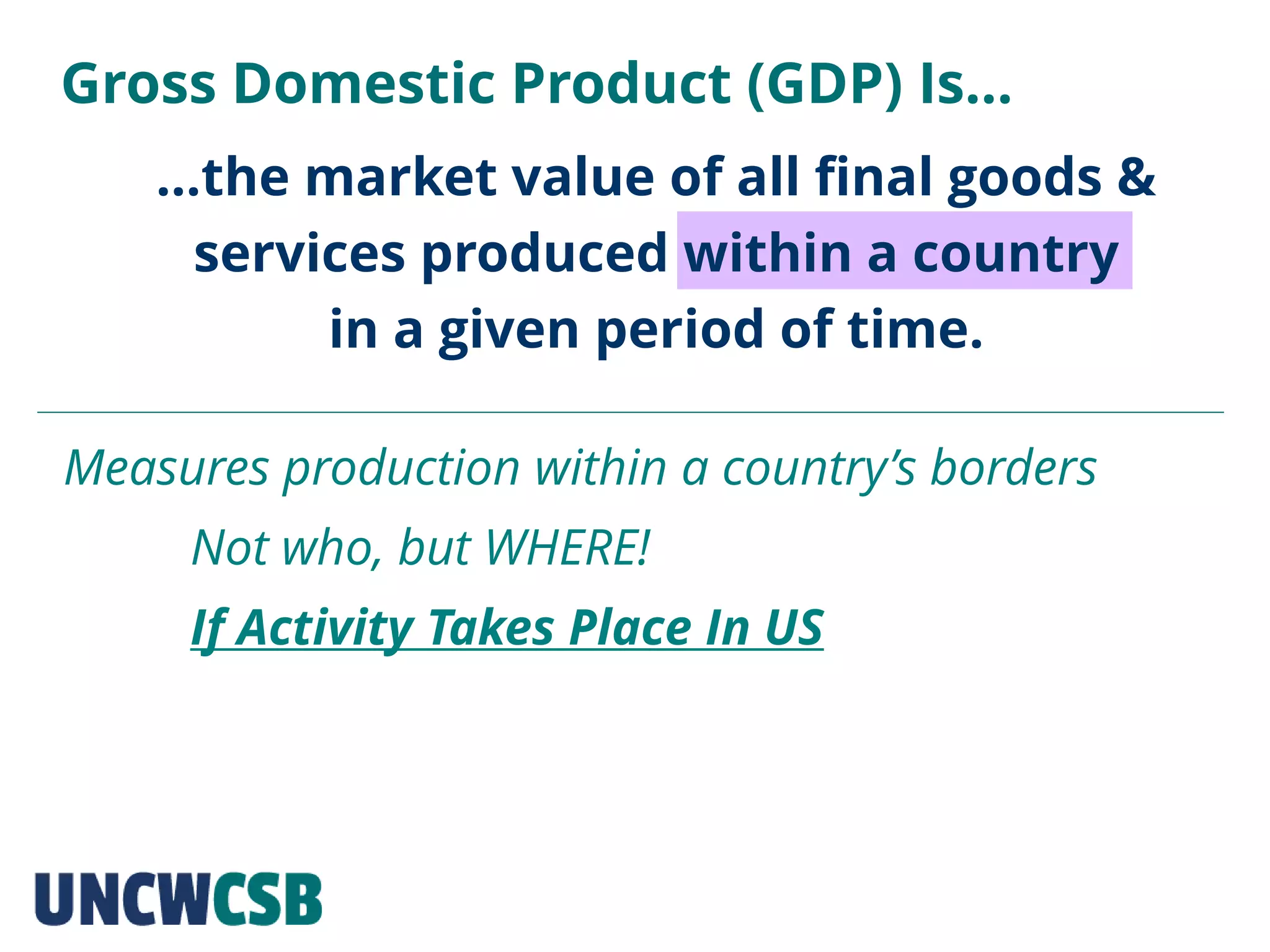 Gross Domestic Product (GDP) Is…

…the market value of all final goods & services produced within a country in a given period of time.

Measures production within a country's borders

Not who, but WHERE!

If Activity Takes Place In US

UNCWCSB